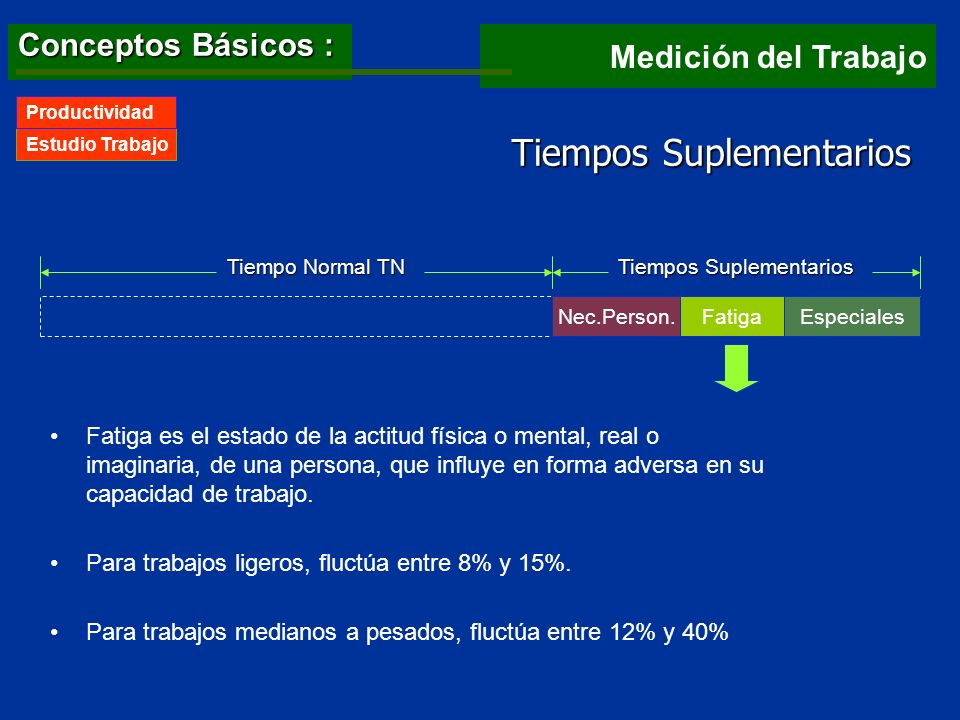 Conceptos Básicos :

Medición del Trabajo

Productividad

Estudio Trabajo

Tiempos Suplementarios

Tiempo Normal TN

Tiempos Suplementarios

Nec.Person.

Fatiga

Especiales

• Fatiga es el estado de la actitud física o mental, real o imaginaria, de una persona, que influye en forma adversa en su capacidad de trabajo.

• Para trabajos ligeros, fluctúa entre 8% y 15%.

• Para trabajos medianos a pesados, fluctúa entre 12% y 40%